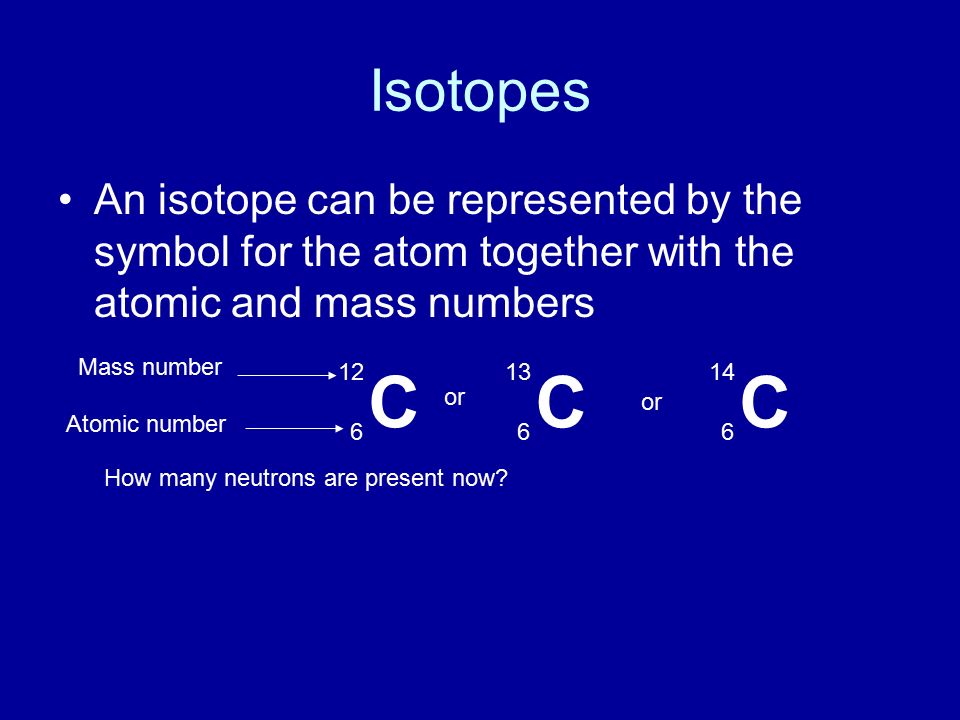 Isotopes

• An isotope can be represented by the symbol for the atom together with the atomic and mass numbers

Mass number

Atomic number

$^{12}_{6}C$ or $^{13}_{6}C$ or $^{14}_{6}C$

How many neutrons are present now?